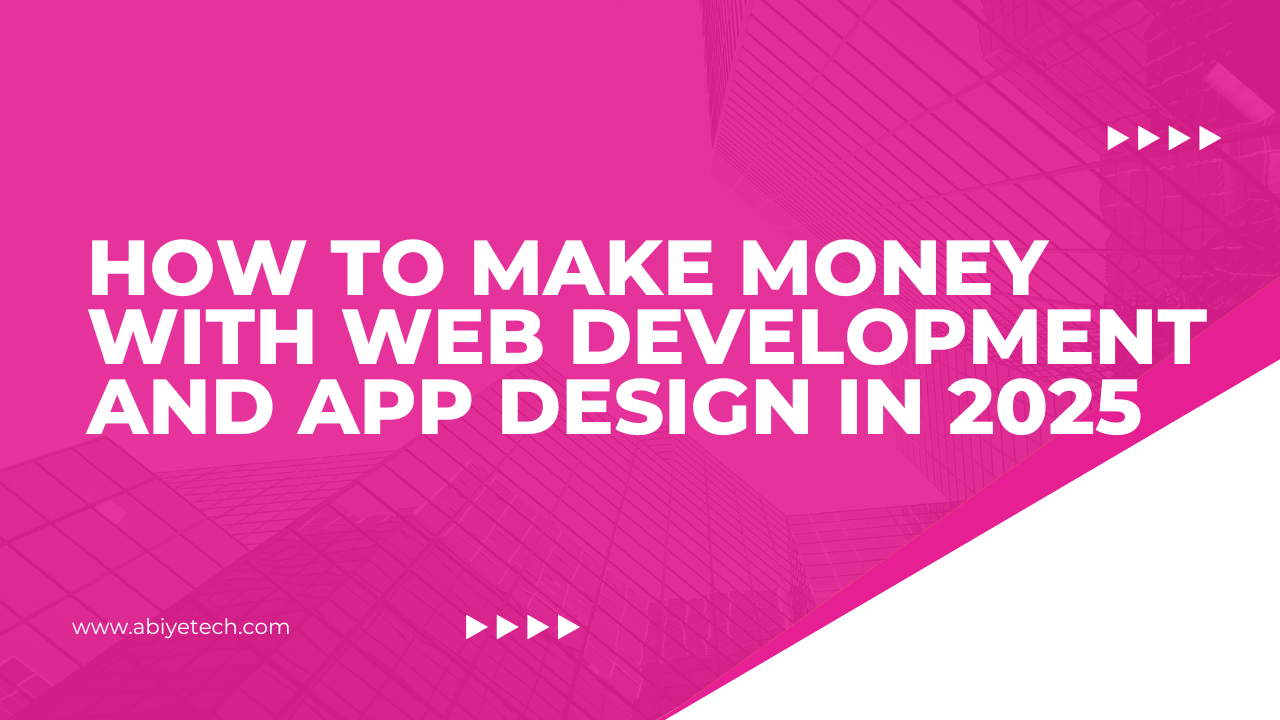 HOW TO MAKE MONEY WITH WEB DEVELOPMENT AND APP DESIGN IN 2025

www.abiyetech.com